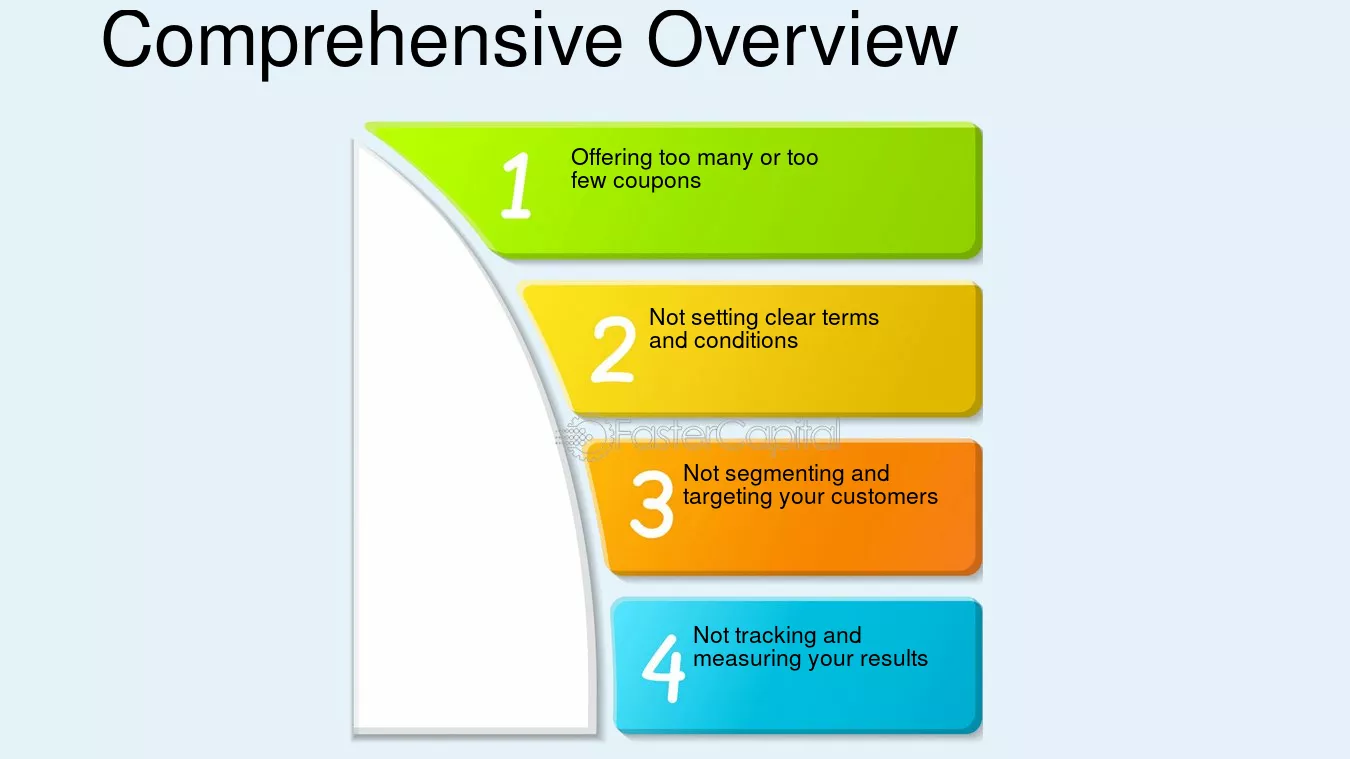 Comprehensive Overview

1
Offering too many or too few coupons

2
Not setting clear terms and conditions

3
Not segmenting and targeting your customers

4
Not tracking and measuring your results

FasterCapital